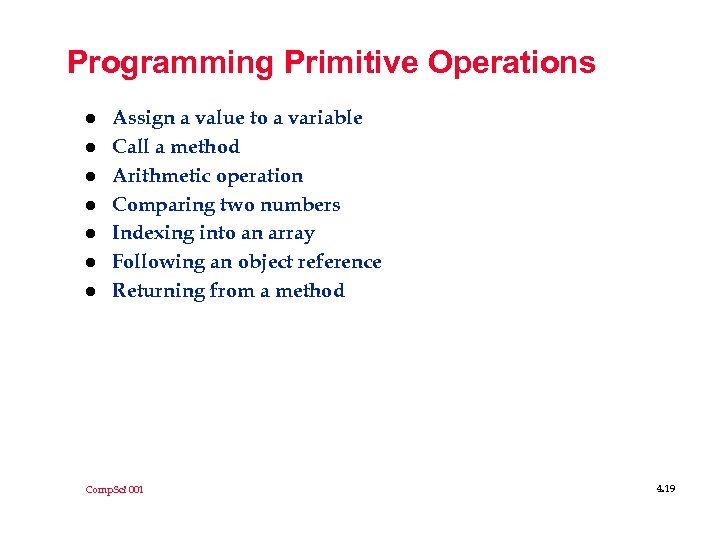 Programming Primitive Operations

- Assign a value to a variable
- Call a method
- Arithmetic operation
- Comparing two numbers
- Indexing into an array
- Following an object reference
- Returning from a method

CompSci 001

4.19